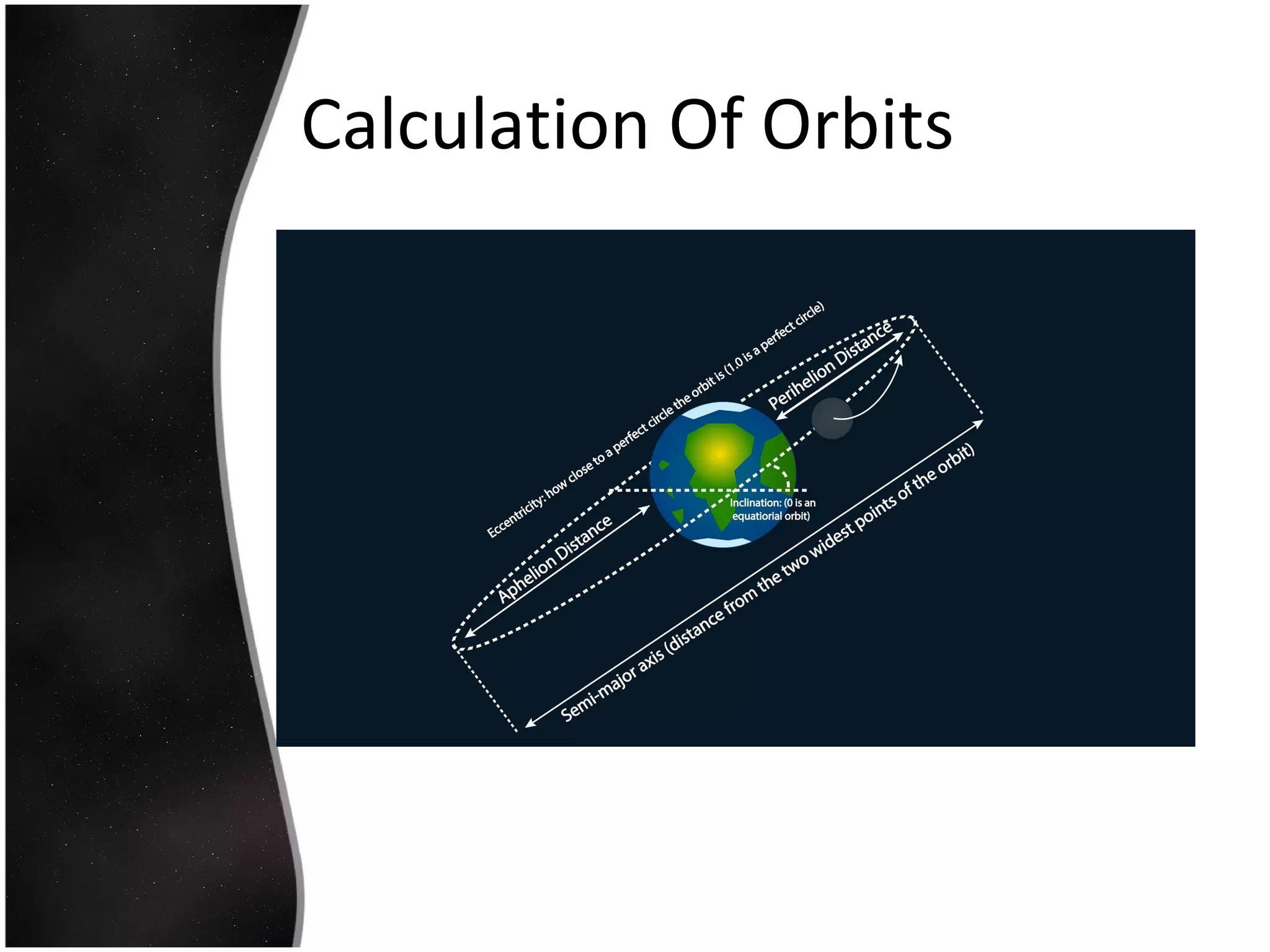 Calculation Of Orbits

Eccentricity: how close to a perfect circle the orbit is (1.0 is a perfect circle)

Perihelion Distance

Aphelion Distance

Inclination: (0 is an equatiorial orbit)

Semi-major axis (distance from the two widest points of the orbit)